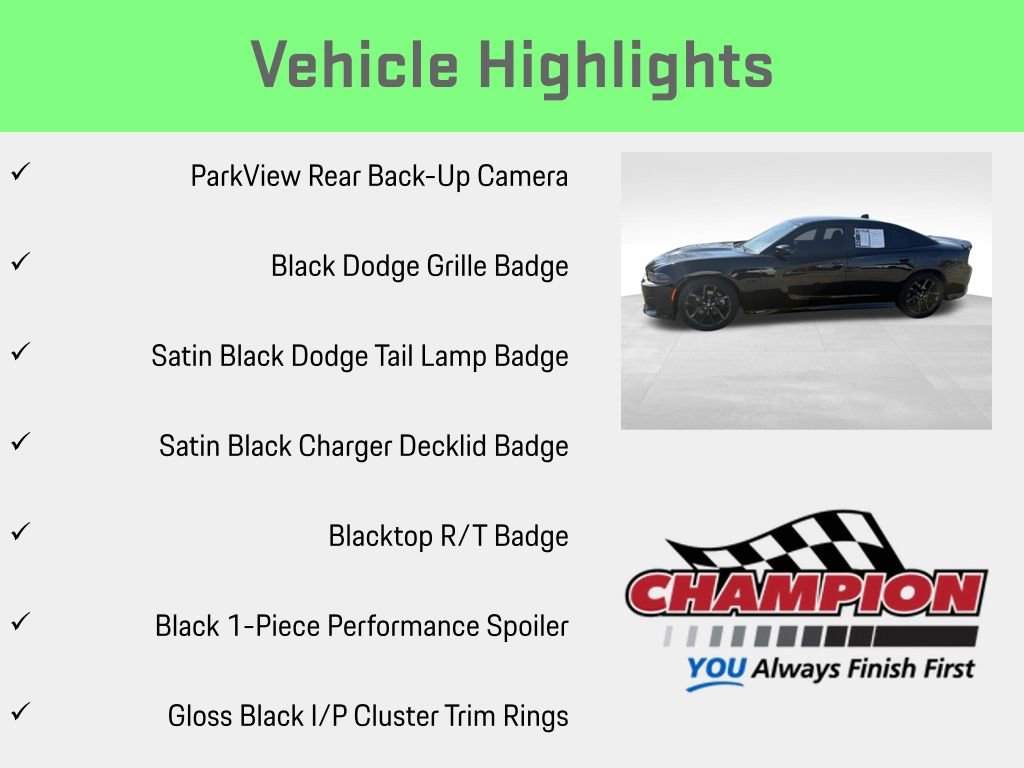 Vehicle Highlights

✓ ParkView Rear Back-Up Camera

✓ Black Dodge Grille Badge

✓ Satin Black Dodge Tail Lamp Badge

✓ Satin Black Charger Decklid Badge

✓ Blacktop R/T Badge

✓ Black 1-Piece Performance Spoiler

✓ Gloss Black I/P Cluster Trim Rings

CHAMPION
YOU Always Finish First